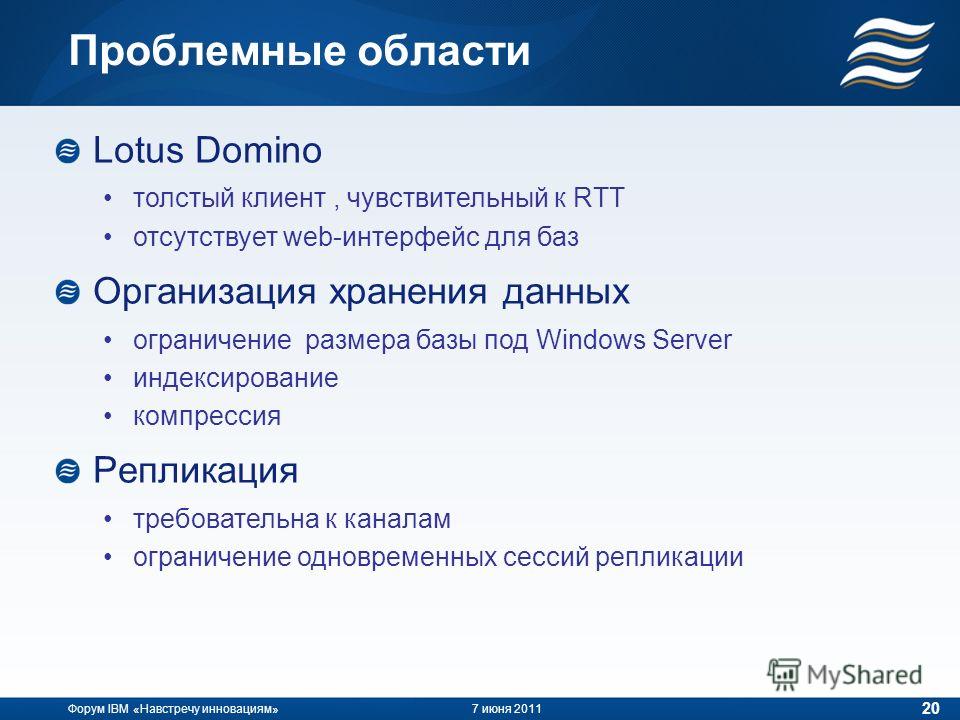 Проблемные области

Lotus Domino

• толстый клиент , чувствительный к RTT
• отсутствует web-интерфейс для баз

Организация хранения данных

• ограничение размера базы под Windows Server
• индексирование
• компрессия

Репликация

• требовательна к каналам
• ограничение одновременных сессий репликации

MyShared

Форум IBM «Навстречу инновациям» 7 июня 2011 20